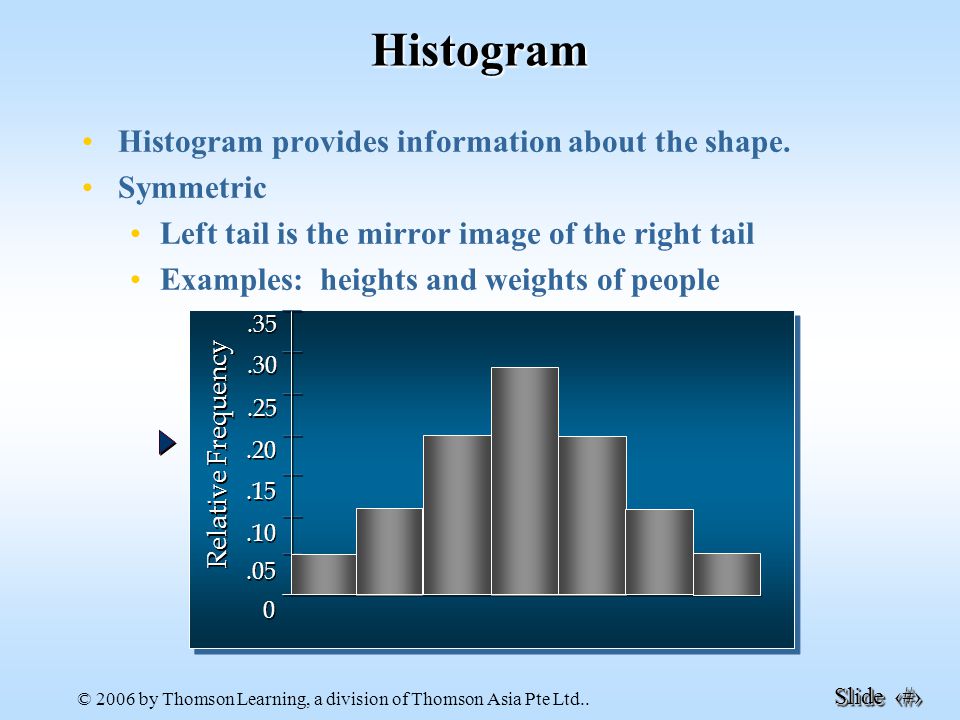 Histogram

• Histogram provides information about the shape.
• Symmetric
  • Left tail is the mirror image of the right tail
  • Examples: heights and weights of people

Relative Frequency
.35
.30
.25
.20
.15
.10
.05
0

© 2006 by Thomson Learning, a division of Thomson Asia Pte Ltd..

Slide ‹#›